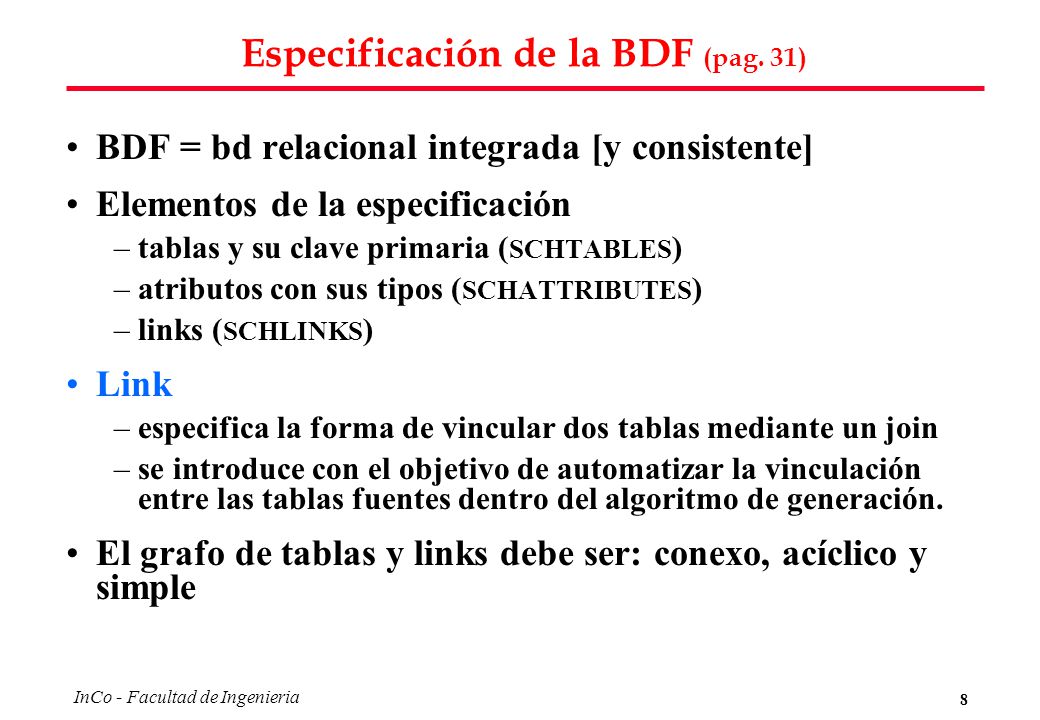 Especificación de la BDF (pag. 31)

• BDF = bd relacional integrada [y consistente]

• Elementos de la especificación
– tablas y su clave primaria (SCHTABLES)
– atributos con sus tipos (SCHATTRIBUTES)
– links (SCHLINKS)

• Link
– especifica la forma de vincular dos tablas mediante un join
– se introduce con el objetivo de automatizar la vinculación entre las tablas fuentes dentro del algoritmo de generación.

• El grafo de tablas y links debe ser: conexo, acíclico y simple

InCo - Facultad de Ingenieria

8